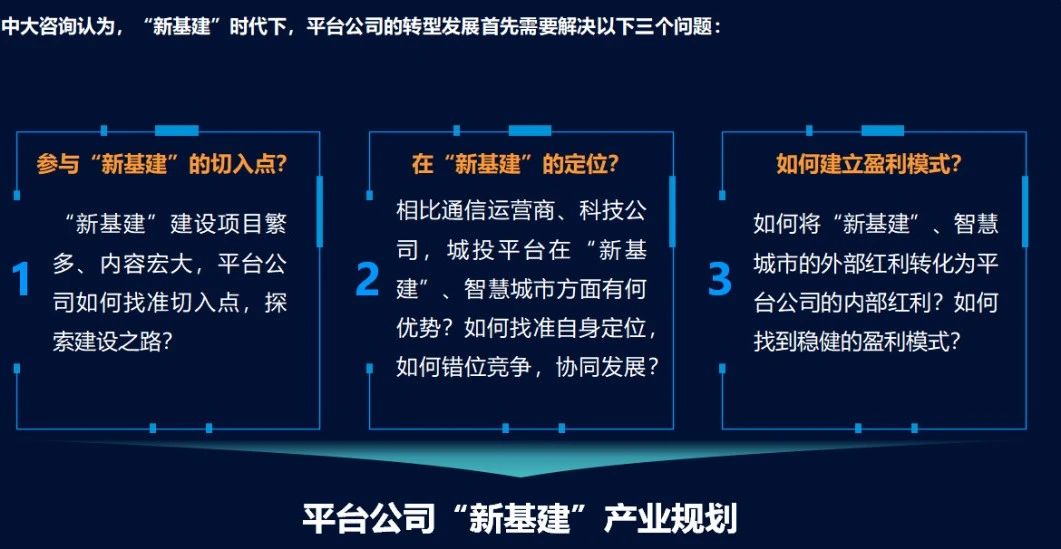 中大咨询认为，“新基建”时代下，平台公司的转型发展首先需要解决以下三个问题：

参与“新基建”的切入点？

1

“新基建”建设项目繁多、内容宏大，平台公司如何找准切入点，探索建设之路？

在“新基建”的定位？

2

相比通信运营商、科技公司，城投平台在“新基建”、智慧城市方面有何优势？如何找准自身定位，如何错位竞争，协同发展？

如何建立盈利模式？

3

如何将“新基建”、智慧城市的外部红利转化为平台公司的内部红利？如何找到稳健的盈利模式？

平台公司“新基建”产业规划